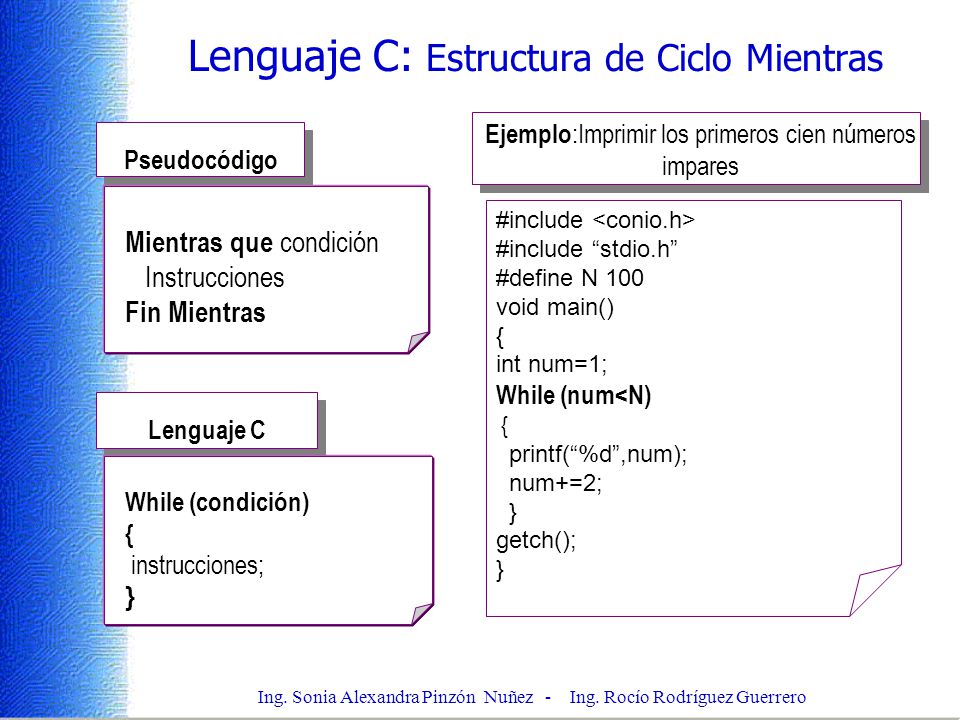 Lenguaje C: Estructura de Ciclo Mientras

Pseudocódigo

Mientras que condición
Instrucciones
Fin Mientras

Lenguaje C

While (condición)
{
instrucciones;
}

Ejemplo:Imprimir los primeros cien números impares

#include <conio.h>
#include “stdio.h”
#define N 100
void main()
{
int num=1;
While (num<N)
{
printf(“%d”,num);
num+=2;
}
getch();
}

Ing. Sonia Alexandra Pinzón Nuñez - Ing. Rocío Rodríguez Guerrero